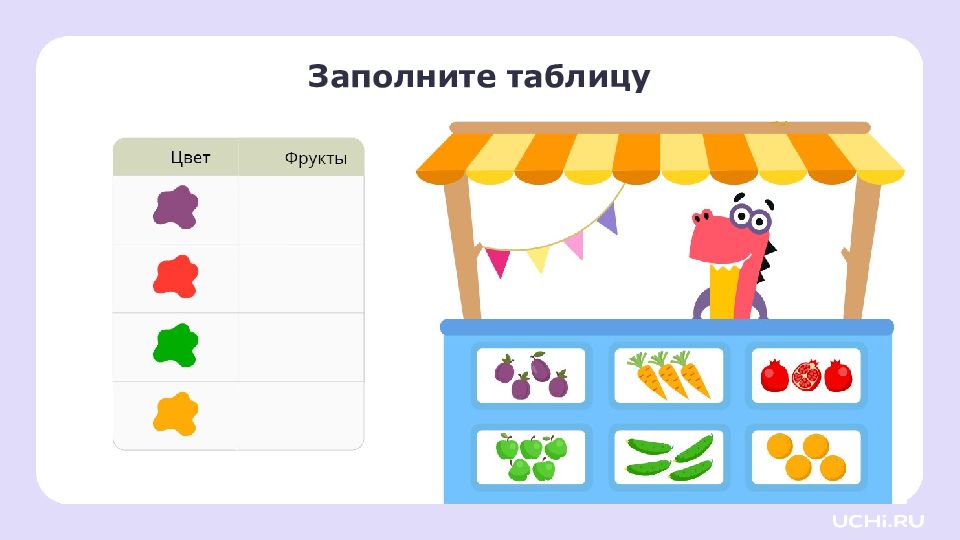 Заполните таблицу

| Цвет | Фрукты |
|---|---|
| | |
| | |
| | |
| | |

UCHi.RU